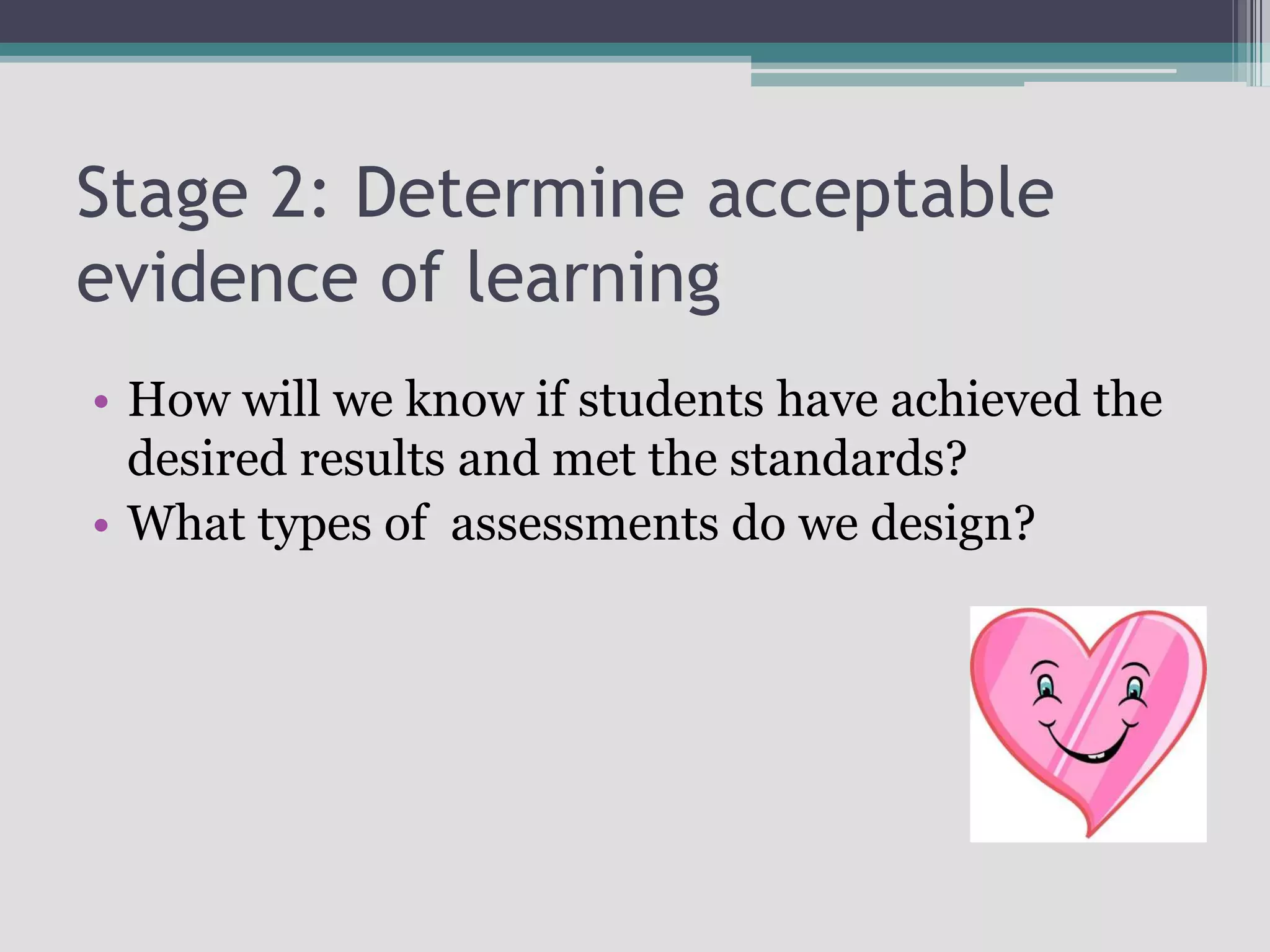 Stage 2: Determine acceptable evidence of learning

• How will we know if students have achieved the desired results and met the standards?
• What types of  assessments do we design?